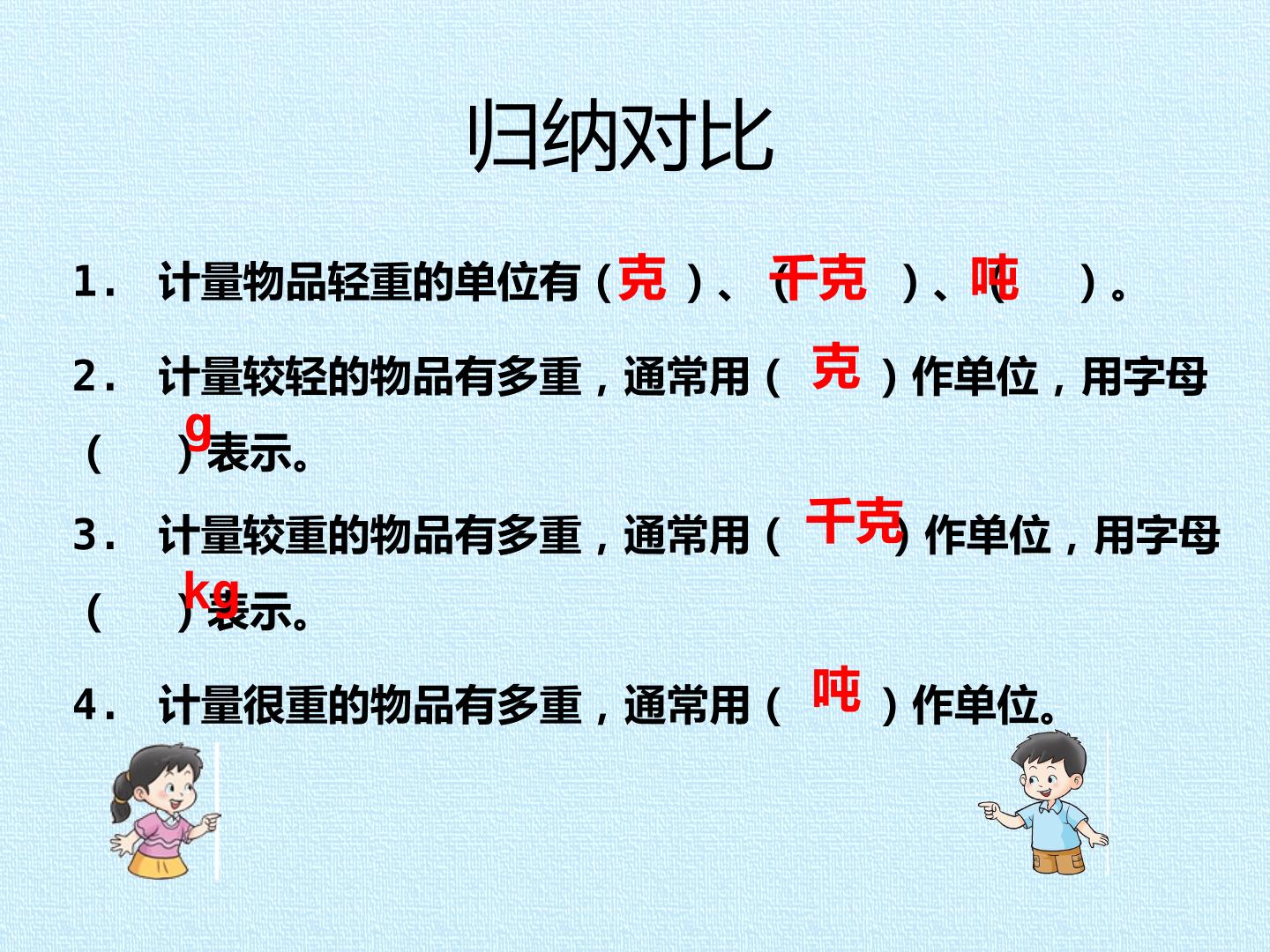 归纳对比

1. 计量物品轻重的单位有（克）、（千克）、（吨）。

2. 计量较轻的物品有多重，通常用（克）作单位，用字母（g）表示。

3. 计量较重的物品有多重，通常用（千克）作单位，用字母（kg）表示。

4. 计量很重的物品有多重，通常用（吨）作单位。